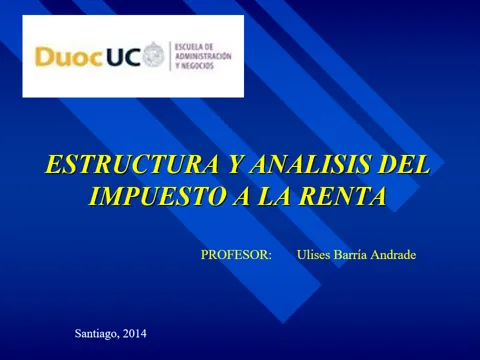 DuocUC

ESCUELA DE ADMINISTRACIÓN Y NEGOCIOS

ESTRUCTURA Y ANALISIS DEL IMPUESTO A LA RENTA

PROFESOR: Ulises Barría Andrade

Santiago, 2014